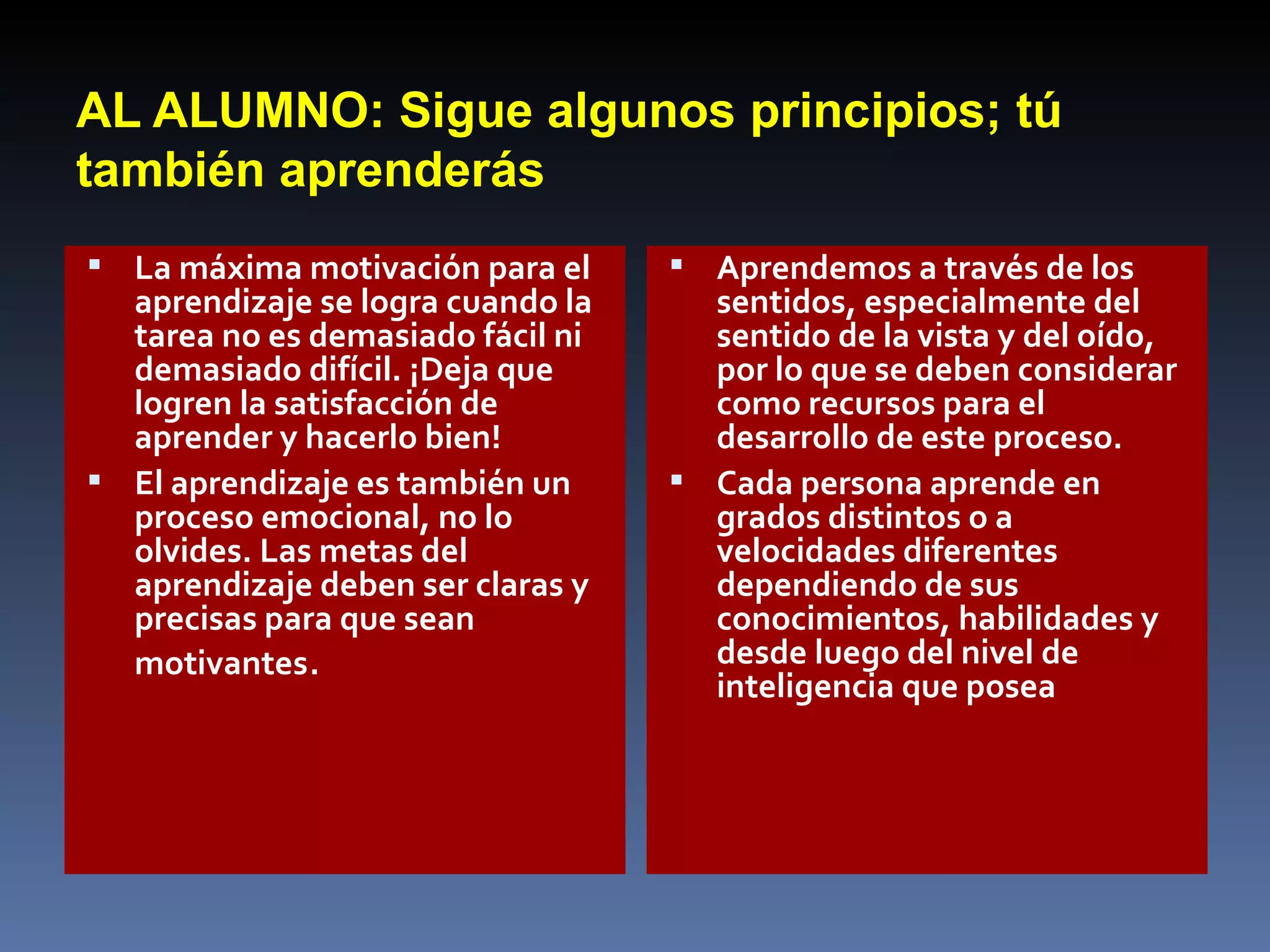 AL ALUMNO: Sigue algunos principios; tú también aprenderás

▪ La máxima motivación para el aprendizaje se logra cuando la tarea no es demasiado fácil ni demasiado difícil. ¡Deja que logren la satisfacción de aprender y hacerlo bien!

▪ El aprendizaje es también un proceso emocional, no lo olvides. Las metas del aprendizaje deben ser claras y precisas para que sean motivantes.

▪ Aprendemos a través de los sentidos, especialmente del sentido de la vista y del oído, por lo que se deben considerar como recursos para el desarrollo de este proceso.

▪ Cada persona aprende en grados distintos o a velocidades diferentes dependiendo de sus conocimientos, habilidades y desde luego del nivel de inteligencia que posea